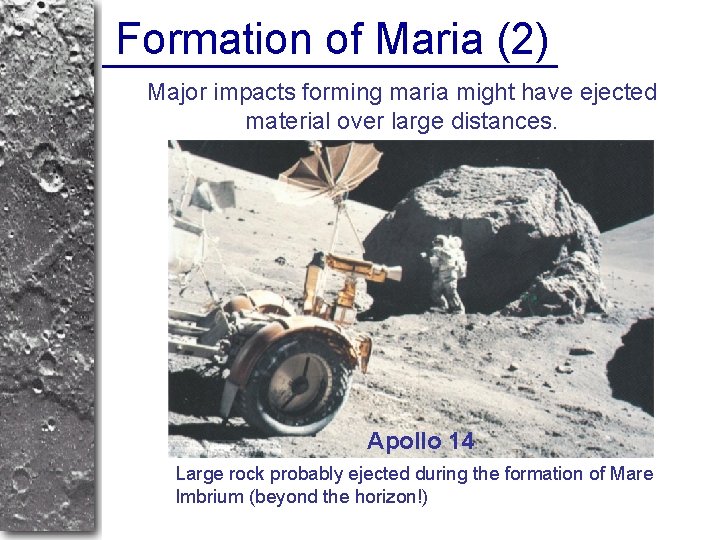 Formation of Maria (2)

Major impacts forming maria might have ejected material over large distances.

Apollo 14

Large rock probably ejected during the formation of Mare Imbrium (beyond the horizon!)